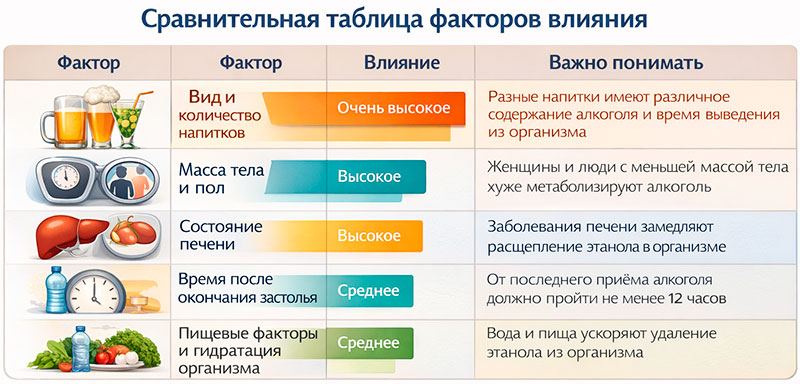 Сравнительная таблица факторов влияния

| Фактор | Фактор | Влияние | Важно понимать |
|---|---|---|---|
| | Вид и количество напитков | Очень высокое | Разные напитки имеют различное содержание алкоголя и время выведения из организма |
| | Масса тела и пол | Высокое | Женщины и люди с меньшей массой тела хуже метаболизируют алкоголь |
| | Состояние печени | Высокое | Заболевания печени замедляют расщепление этанола в организме |
| | Время после окончания застолья | Среднее | От последнего приёма алкоголя должно пройти не менее 12 часов |
| | Пищевые факторы и гидратация организма | Среднее | Вода и пища ускоряют удаление этанола из организма |